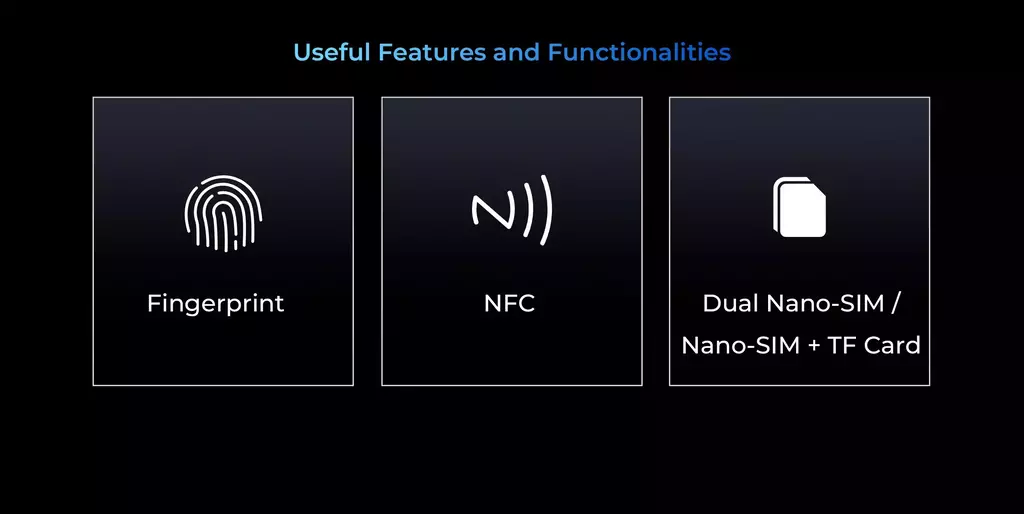 Useful Features and Functionalities

Fingerprint

NFC

Dual Nano-SIM / Nano-SIM + TF Card